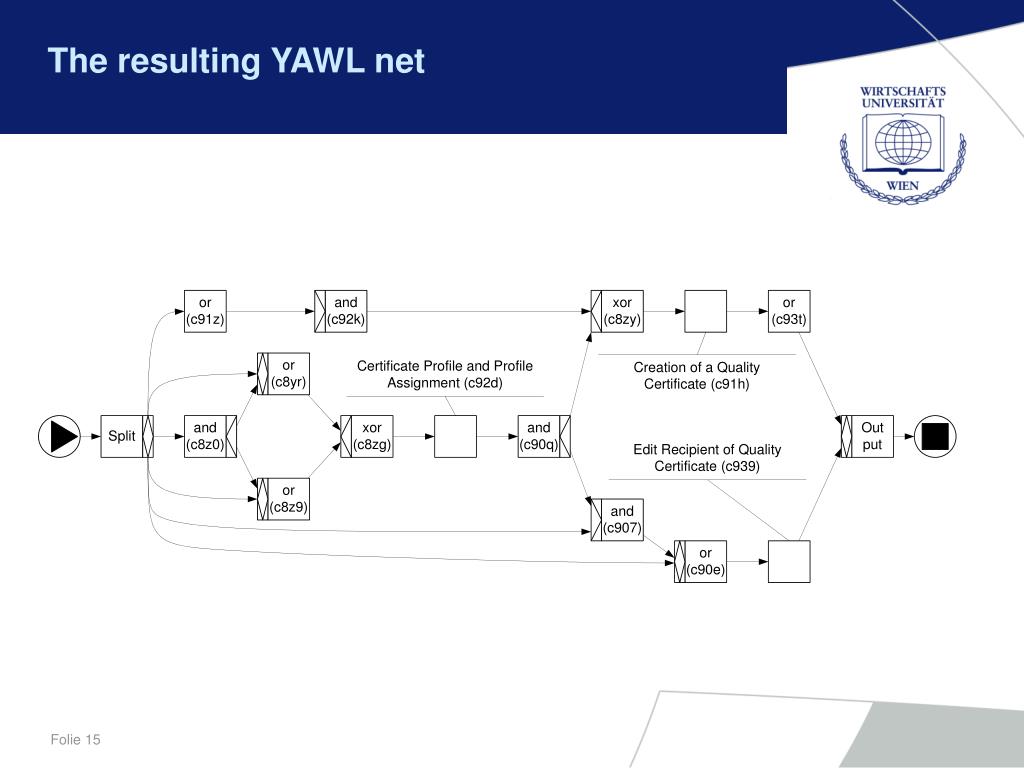 The resulting YAWL net

WIRTSCHAFTS UNIVERSITÄT WIEN

or (c91z)

and (c92k)

xor (c8zy)

or (c93t)

or (c8yr)

Certificate Profile and Profile Assignment (c92d)

Creation of a Quality Certificate (c91h)

Split

and (c8z0)

xor (c8zg)

and (c90q)

Out put

Edit Recipient of Quality Certificate (c939)

or (c8z9)

and (c907)

or (c90e)

Folie 15